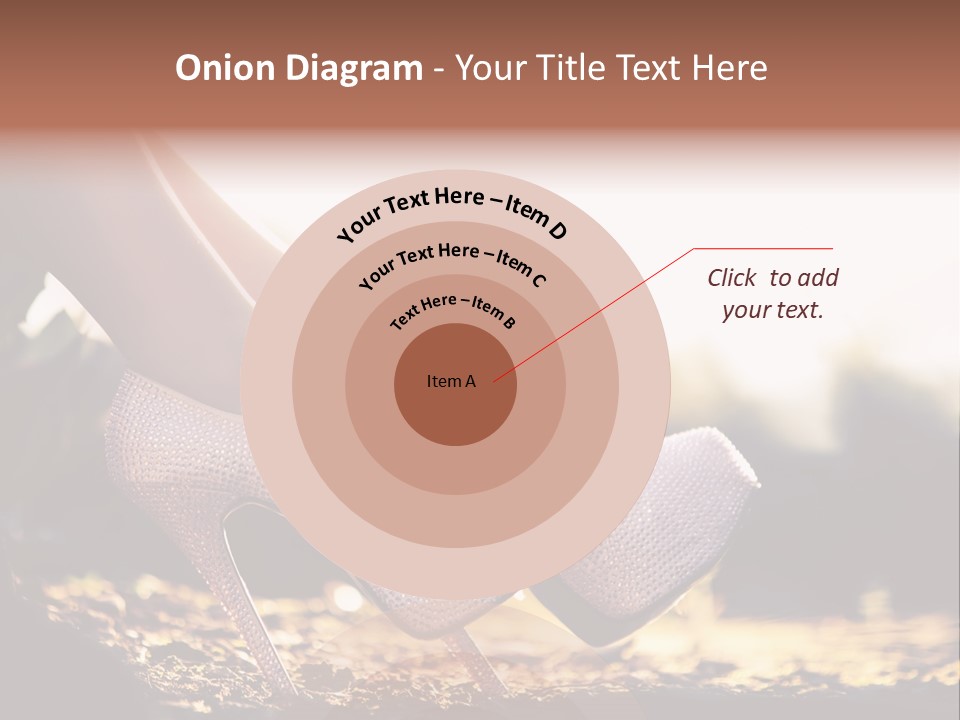 Onion Diagram - Your Title Text Here

Your Text Here – Item D

Your Text Here – Item C

Text Here – Item B

Item A

Click to add your text.